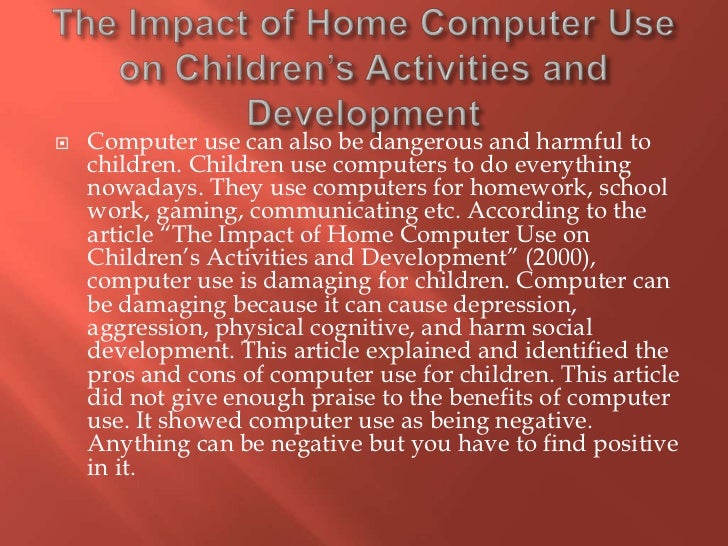 The Impact of Home Computer Use on Children's Activities and Development

Computer use can also be dangerous and harmful to children. Children use computers to do everything nowadays. They use computers for homework, school work, gaming, communicating etc. According to the article "The Impact of Home Computer Use on Children's Activities and Development" (2000), computer use is damaging for children. Computer can be damaging because it can cause depression, aggression, physical cognitive, and harm social development. This article explained and identified the pros and cons of computer use for children. This article did not give enough praise to the benefits of computer use. It showed computer use as being negative. Anything can be negative but you have to find positive in it.